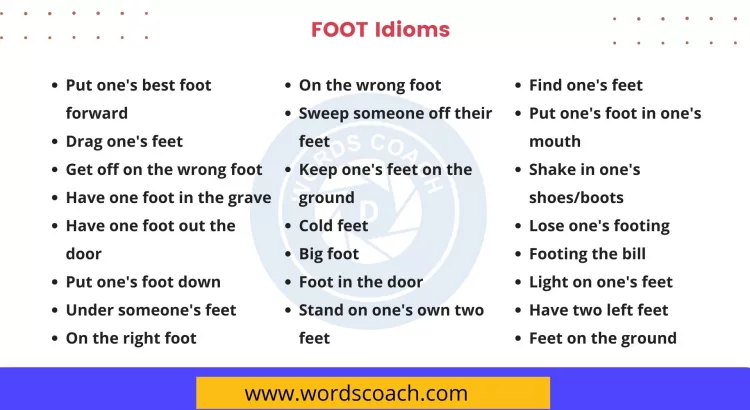 FOOT Idioms

- Put one's best foot forward
- Drag one's feet
- Get off on the wrong foot
- Have one foot in the grave
- Have one foot out the door
- Put one's foot down
- Under someone's feet
- On the right foot

- On the wrong foot
- Sweep someone off their feet
- Keep one's feet on the ground
- Cold feet
- Big foot
- Foot in the door
- Stand on one's own two feet

- Find one's feet
- Put one's foot in one's mouth
- Shake in one's shoes/boots
- Lose one's footing
- Footing the bill
- Light on one's feet
- Have two left feet
- Feet on the ground

WORDS COACH

www.wordscoach.com